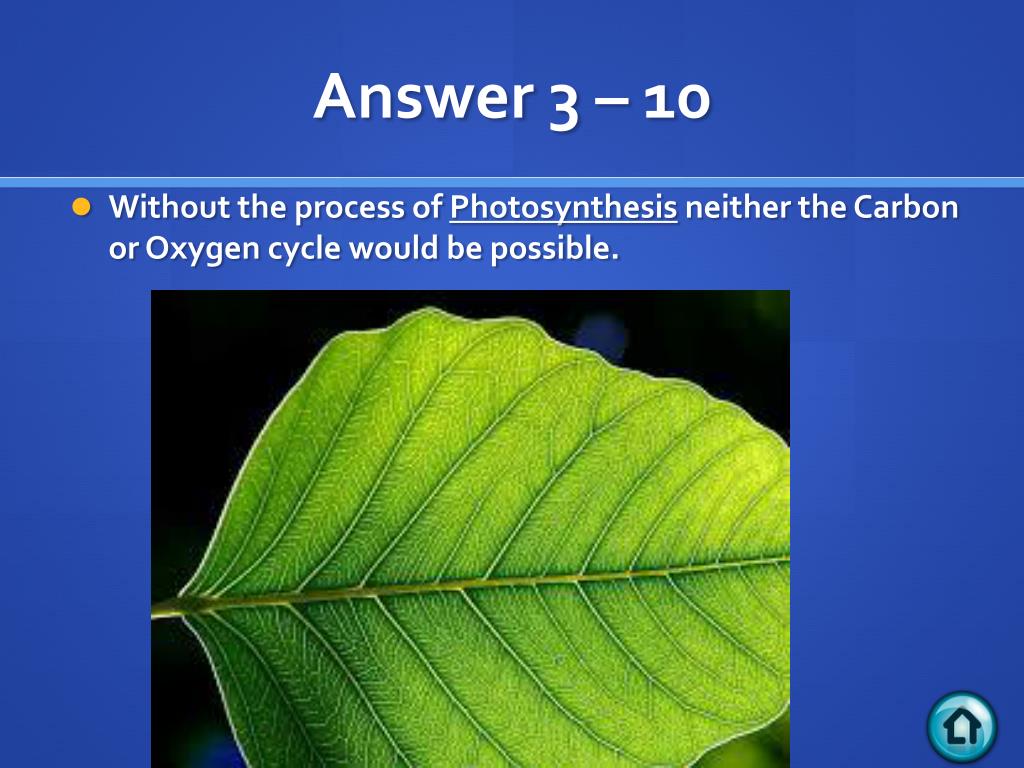 Answer 3 – 10

Without the process of Photosynthesis neither the Carbon or Oxygen cycle would be possible.